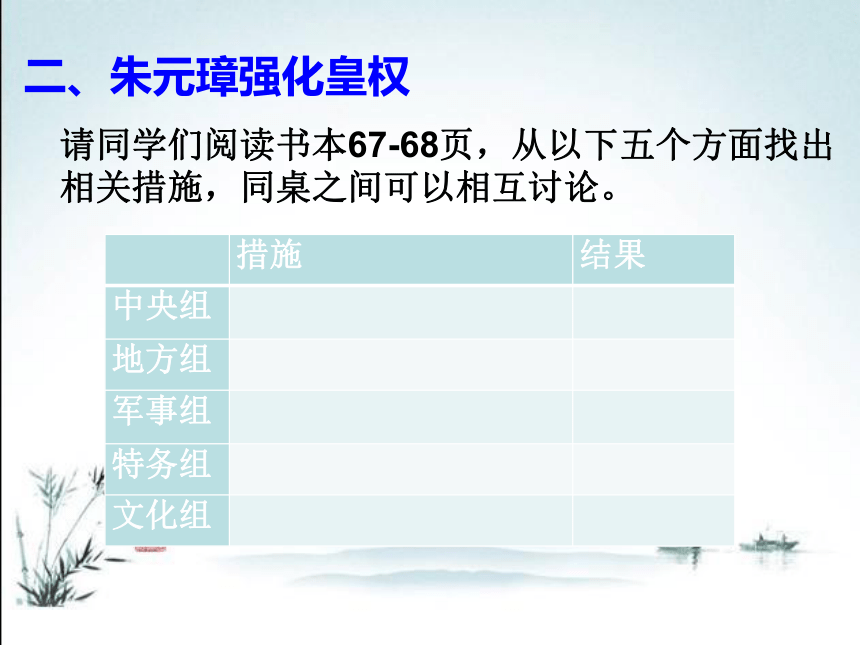 二、朱元璋强化皇权

请同学们阅读书本67-68页，从以下五个方面找出相关措施，同桌之间可以相互讨论。

| | 措施 | 结果 |
|---|---|---|
| 中央组 | | |
| 地方组 | | |
| 军事组 | | |
| 特务组 | | |
| 文化组 | | |